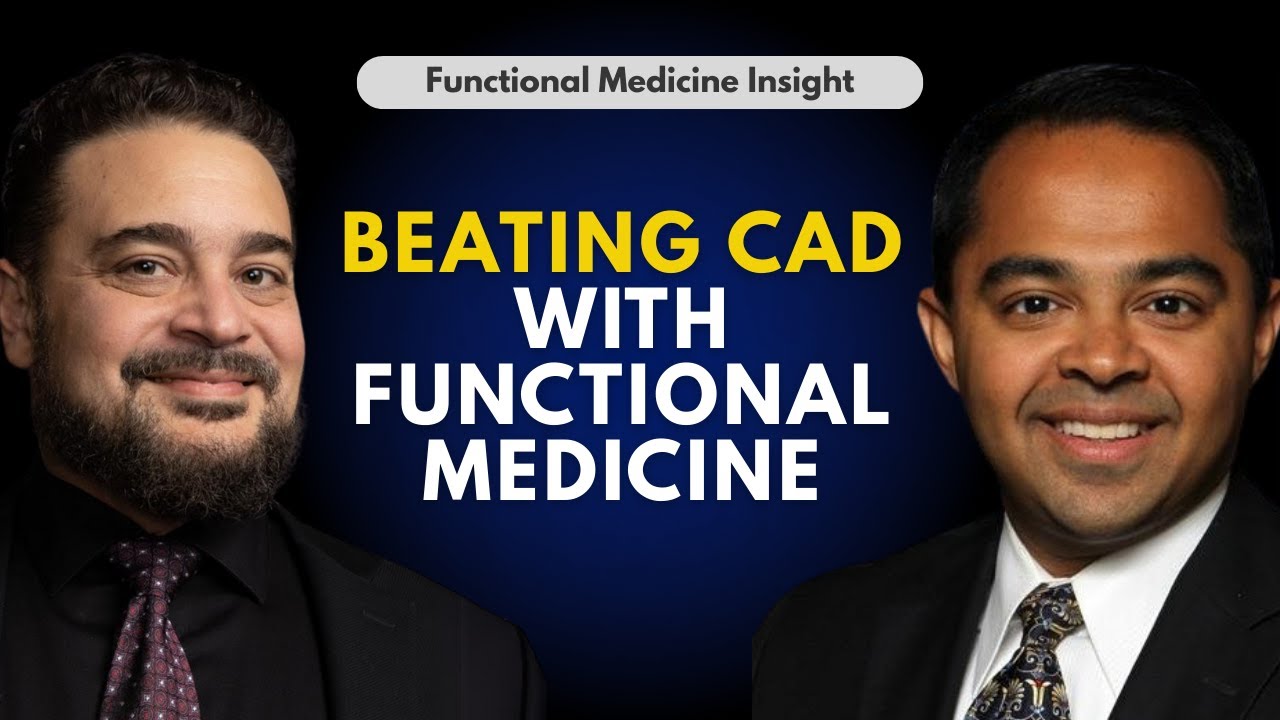 Functional Medicine Insight

BEATING CAD WITH FUNCTIONAL MEDICINE